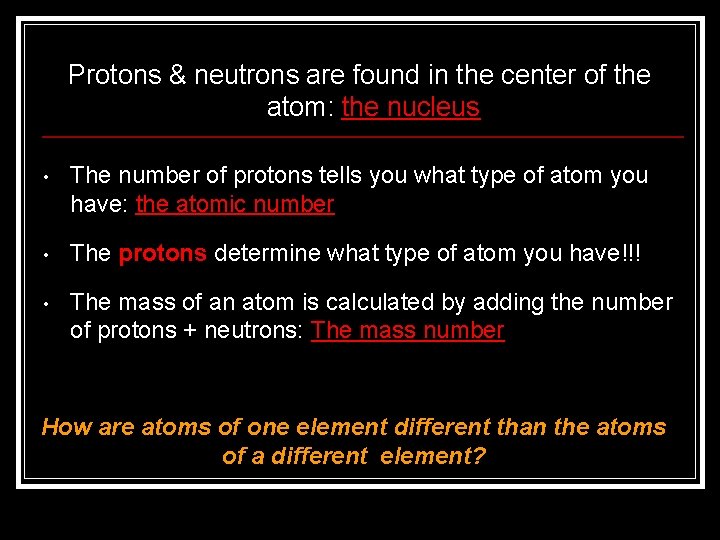 Protons & neutrons are found in the center of the atom: the nucleus

• The number of protons tells you what type of atom you have: the atomic number

• The protons determine what type of atom you have!!!

• The mass of an atom is calculated by adding the number of protons + neutrons: The mass number

How are atoms of one element different than the atoms of a different element?